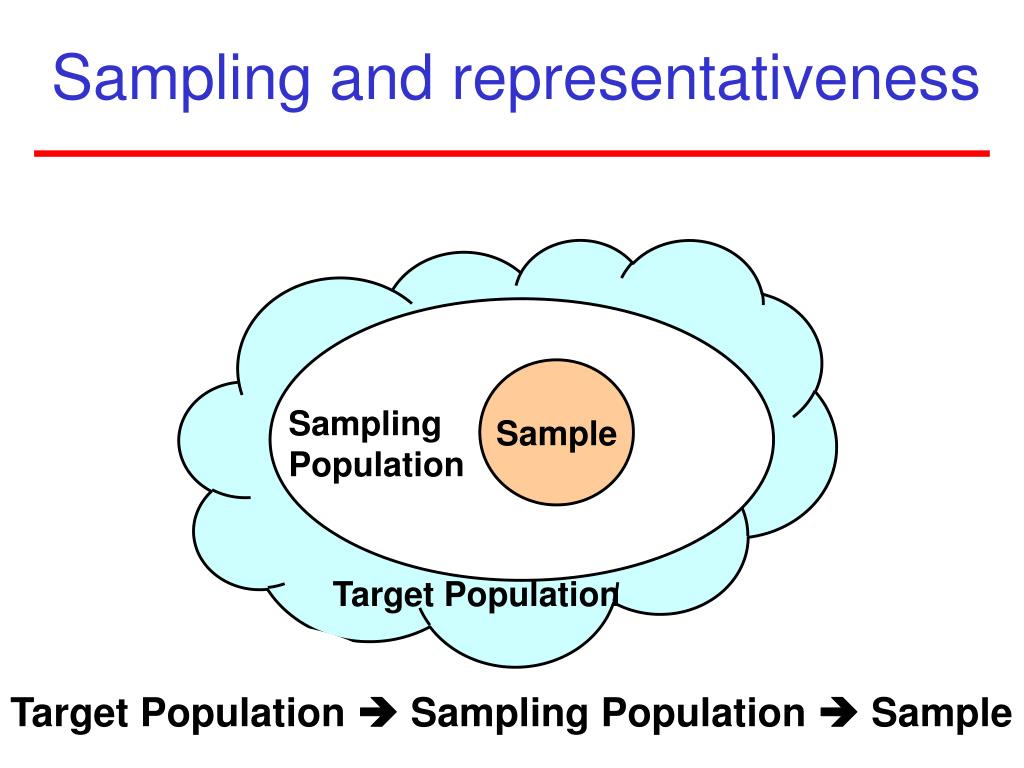 Sampling and representativeness

Sampling Population

Sample

Target Population

Target Population ➔ Sampling Population ➔ Sample